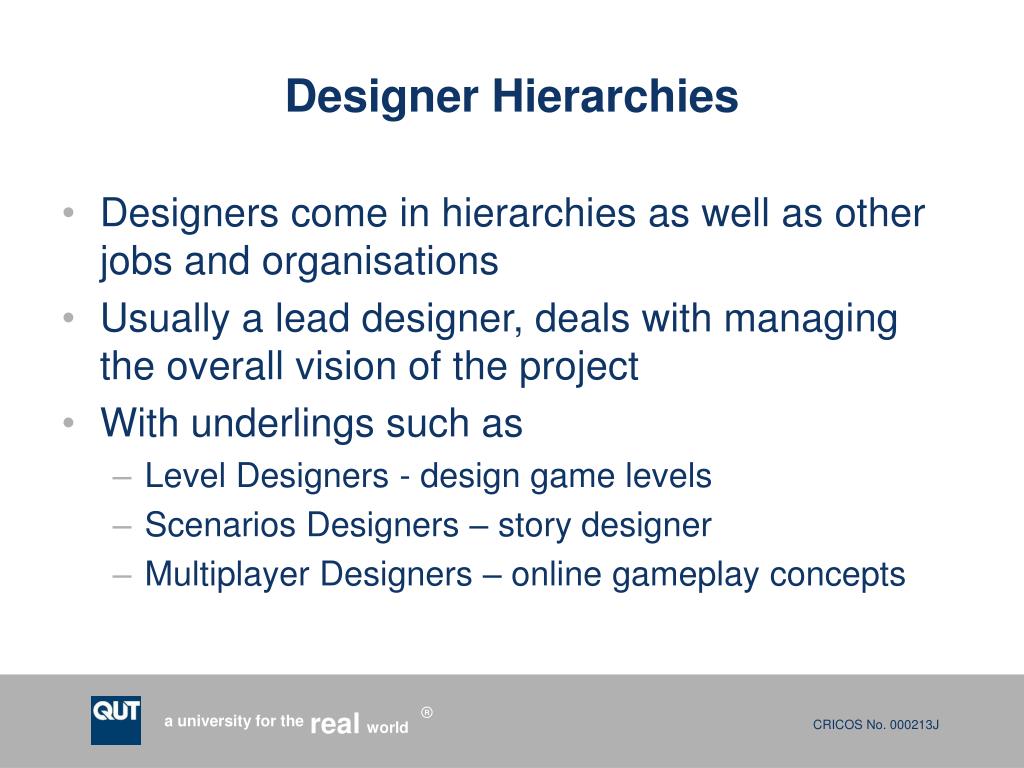 Designer Hierarchies

• Designers come in hierarchies as well as other jobs and organisations
• Usually a lead designer, deals with managing the overall vision of the project
• With underlings such as
– Level Designers - design game levels
– Scenarios Designers – story designer
– Multiplayer Designers – online gameplay concepts

QUT

a university for the real world ®

CRICOS No. 000213J